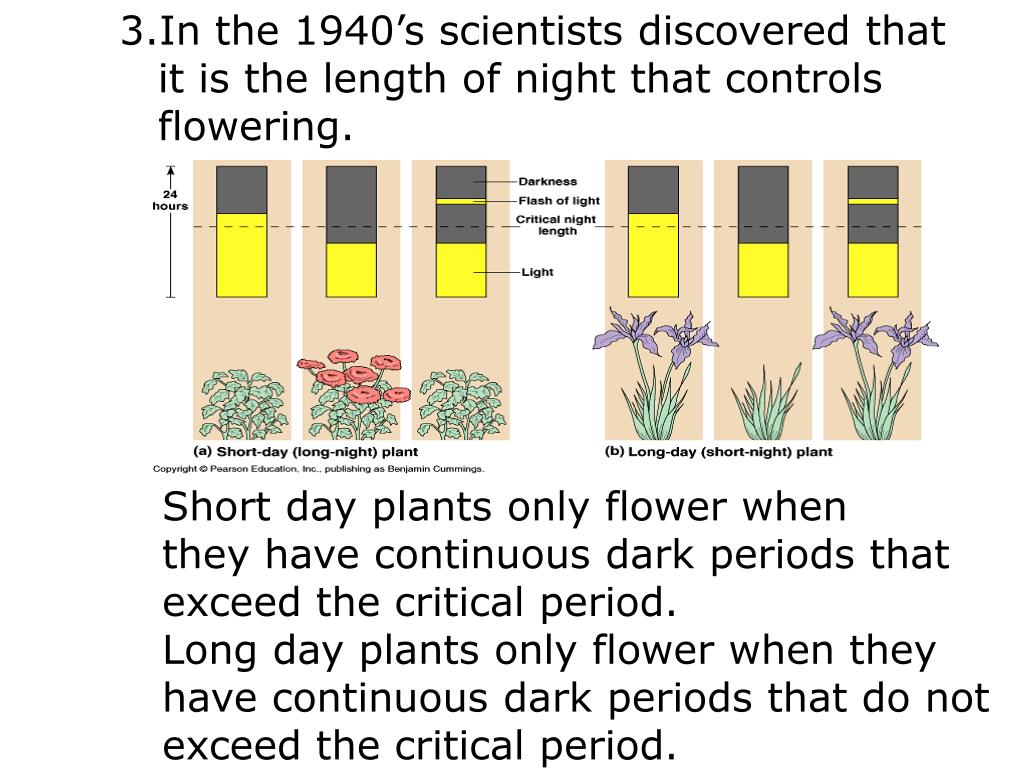 3.In the 1940’s scientists discovered that it is the length of night that controls flowering.

24 hours

Darkness

Flash of light

Critical night length

Light

(a) Short-day (long-night) plant

(b) Long-day (short-night) plant

Copyright © Pearson Education, Inc., publishing as Benjamin Cummings.

Short day plants only flower when they have continuous dark periods that exceed the critical period.
Long day plants only flower when they have continuous dark periods that do not exceed the critical period.